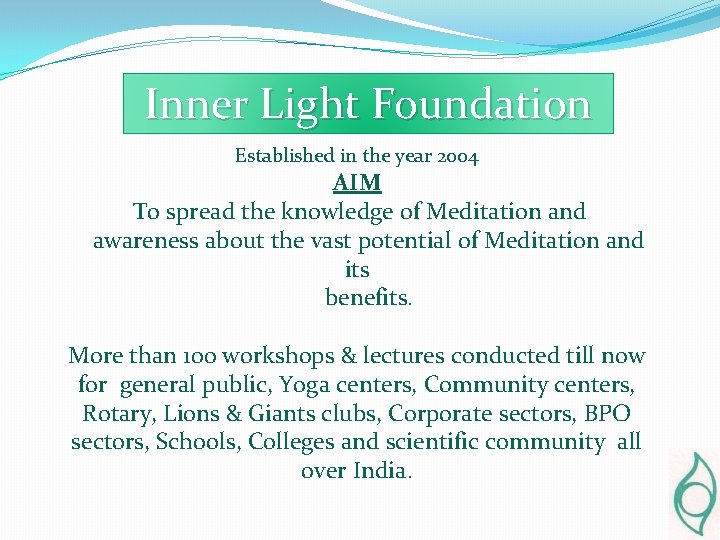 Inner Light Foundation

Established in the year 2004

AIM

To spread the knowledge of Meditation and awareness about the vast potential of Meditation and its benefits.

More than 100 workshops & lectures conducted till now for general public, Yoga centers, Community centers, Rotary, Lions & Giants clubs, Corporate sectors, BPO sectors, Schools, Colleges and scientific community all over India.